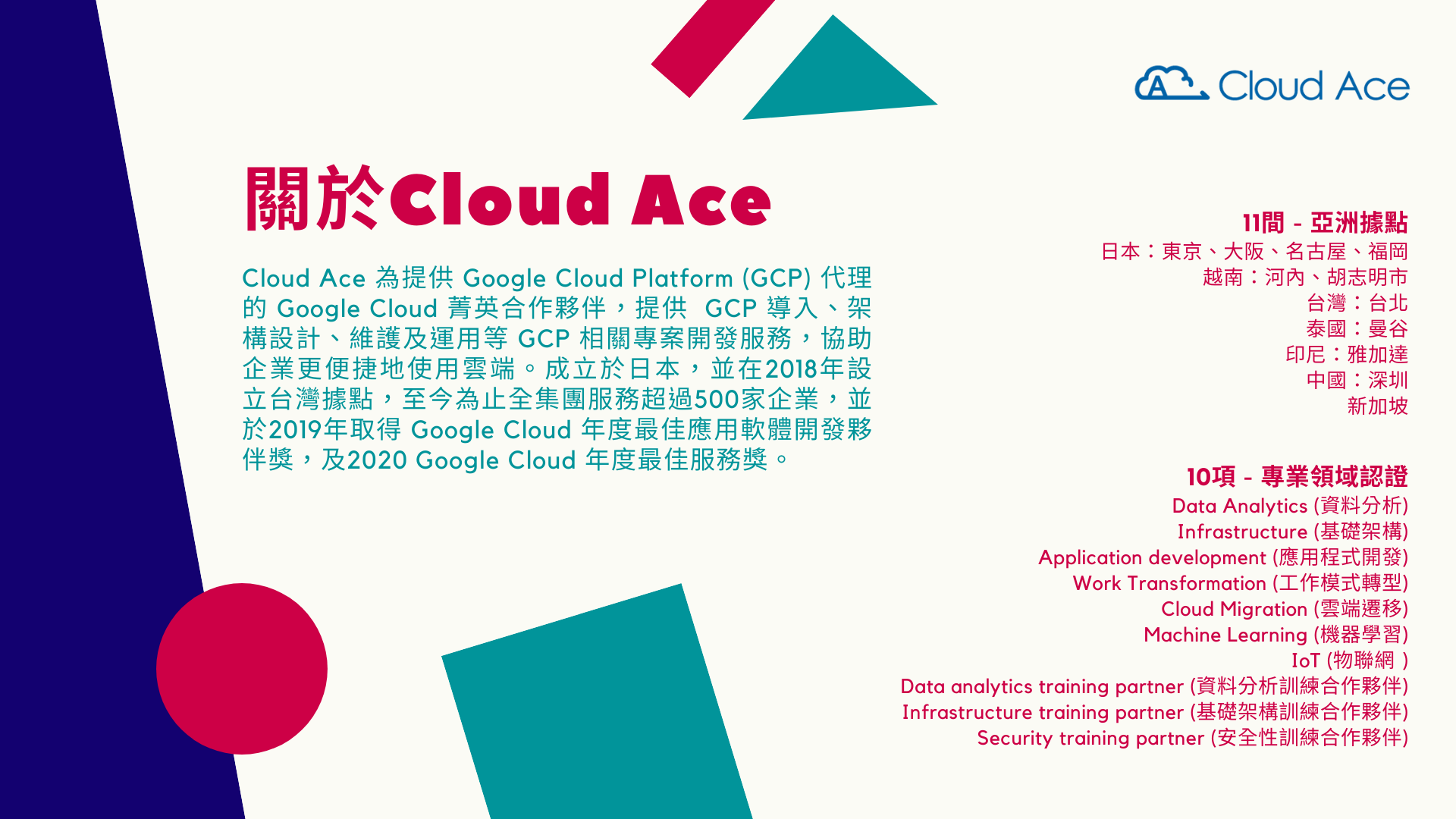 Cloud Ace

關於Cloud Ace

Cloud Ace 為提供 Google Cloud Platform (GCP) 代理的 Google Cloud 菁英合作夥伴，提供 GCP 導入、架構設計、維護及運用等 GCP 相關專案開發服務，協助企業更便捷地使用雲端。成立於日本，並在2018年設立台灣據點，至今為止全集團服務超過500家企業，並於2019年取得 Google Cloud 年度最佳應用軟體開發夥伴獎，及2020 Google Cloud 年度最佳服務獎。

11間 - 亞洲據點
日本：東京、大阪、名古屋、福岡
越南：河內、胡志明市
台灣：台北
泰國：曼谷
印尼：雅加達
中國：深圳
新加坡

10項 - 專業領域認證
Data Analytics (資料分析)
Infrastructure (基礎架構)
Application development (應用程式開發)
Work Transformation (工作模式轉型)
Cloud Migration (雲端遷移)
Machine Learning (機器學習)
IoT (物聯網 )
Data analytics training partner (資料分析訓練合作夥伴)
Infrastructure training partner (基礎架構訓練合作夥伴)
Security training partner (安全性訓練合作夥伴)